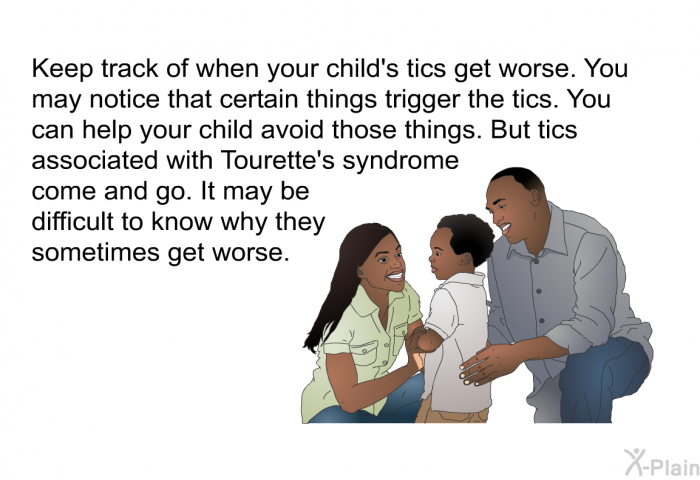 Keep track of when your child's tics get worse. You may notice that certain things trigger the tics. You can help your child avoid those things. But tics associated with Tourette's syndrome come and go. It may be difficult to know why they sometimes get worse.

X-Plain